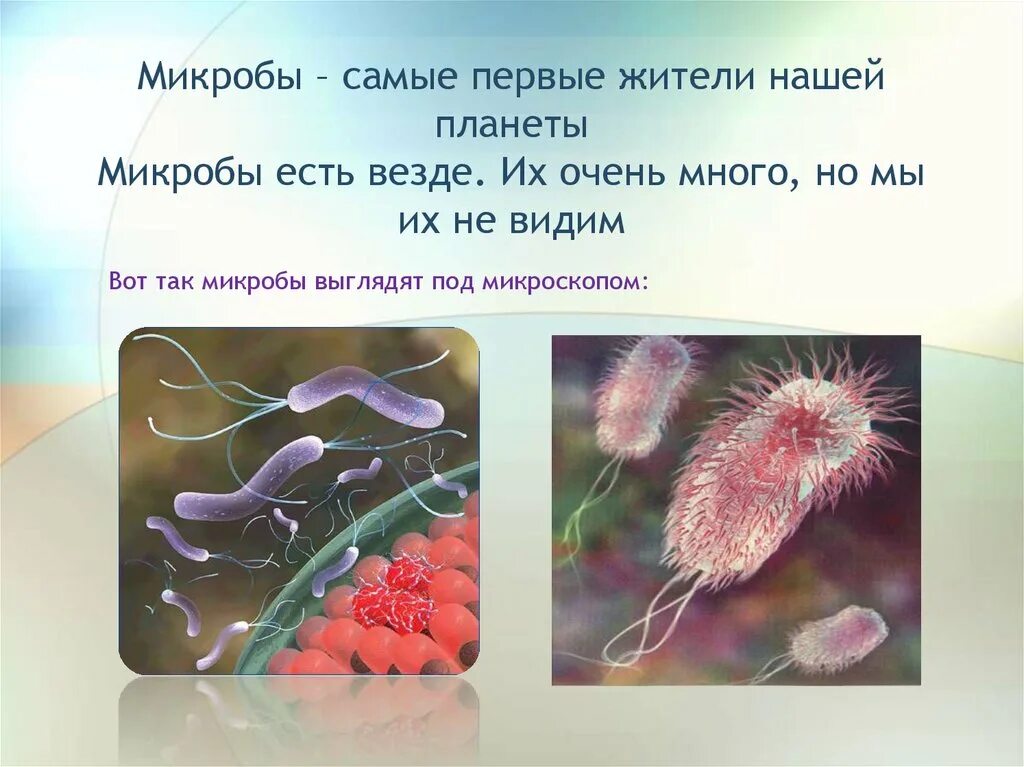 Микробы – самые первые жители нашей планеты
Микробы есть везде. Их очень много, но мы их не видим

Вот так микробы выглядят под микроскопом: